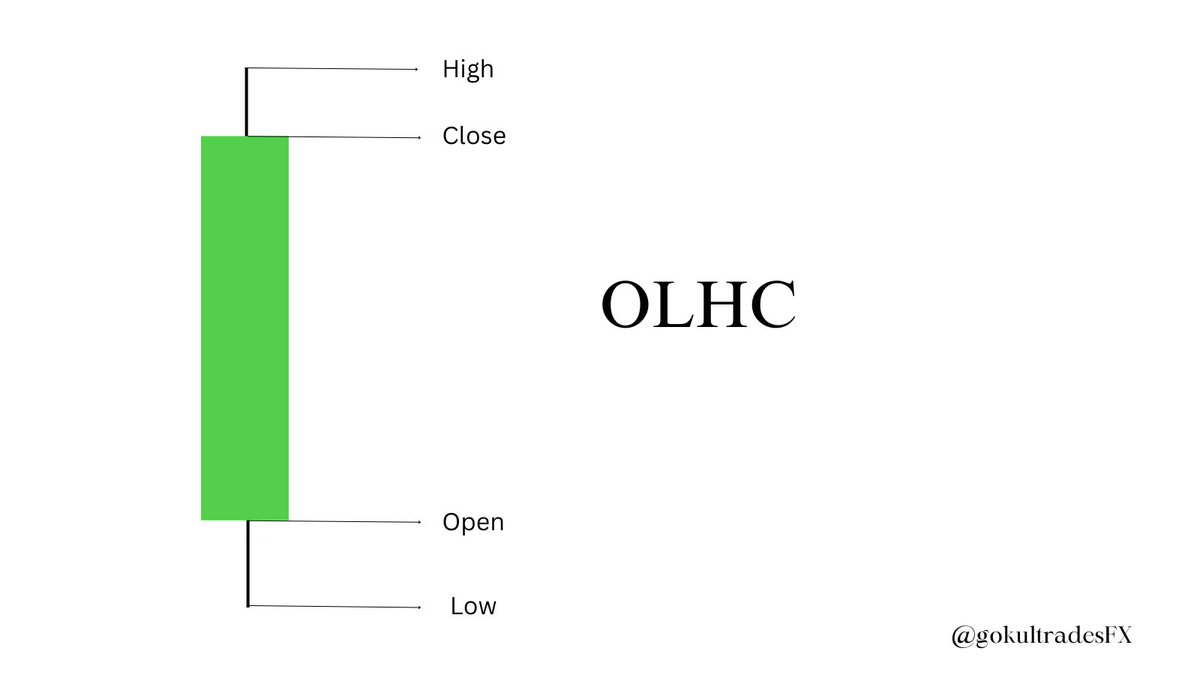 High
Close
OLHC
Open
Low
@gokultradesFX